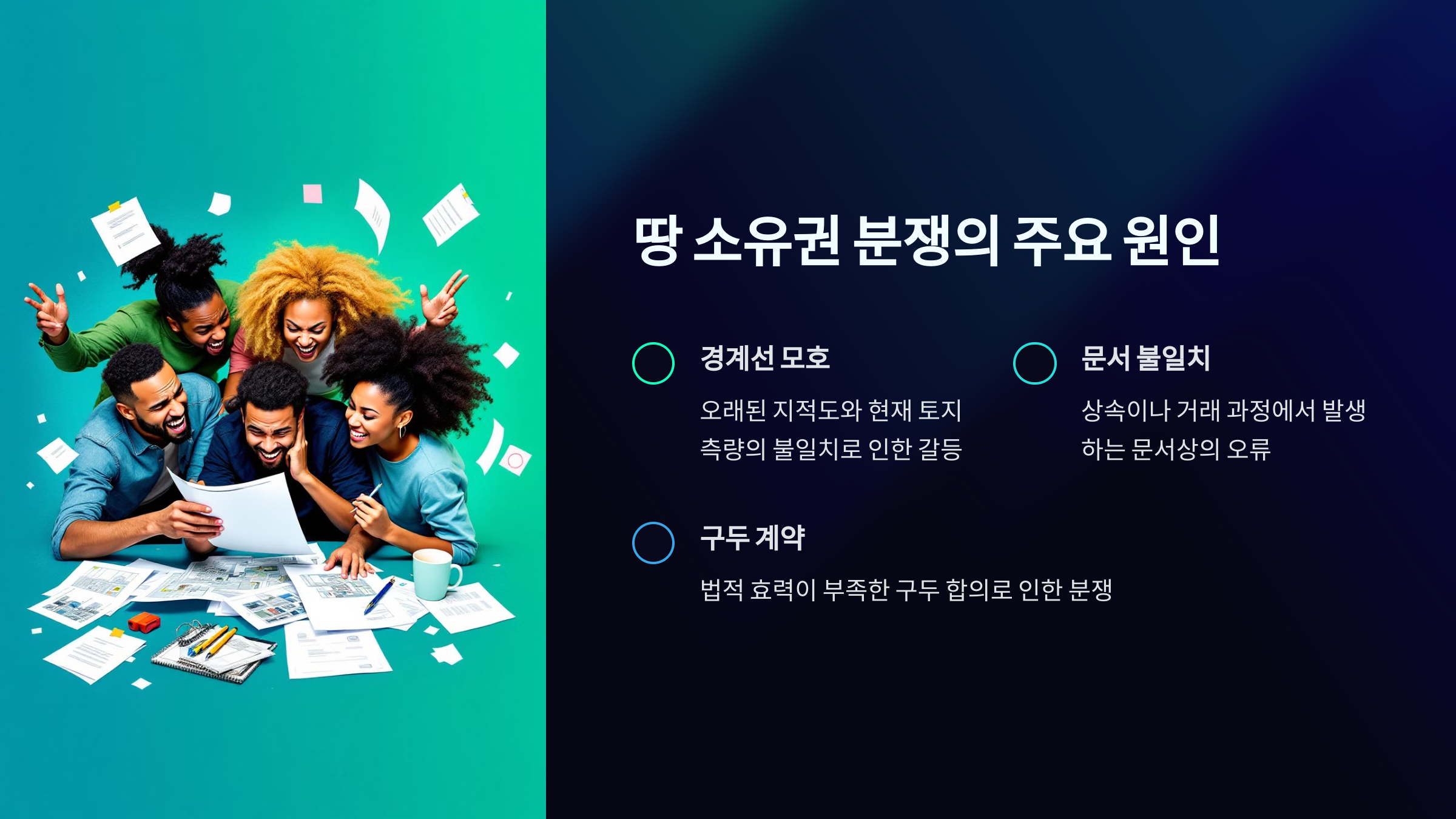 땅 소유권 분쟁의 주요 원인

경계선 모호

오래된 지적도와 현재 토지 측량의 불일치로 인한 갈등

문서 불일치

상속이나 거래 과정에서 발생하는 문서상의 오류

구두 계약

법적 효력이 부족한 구두 합의로 인한 분쟁